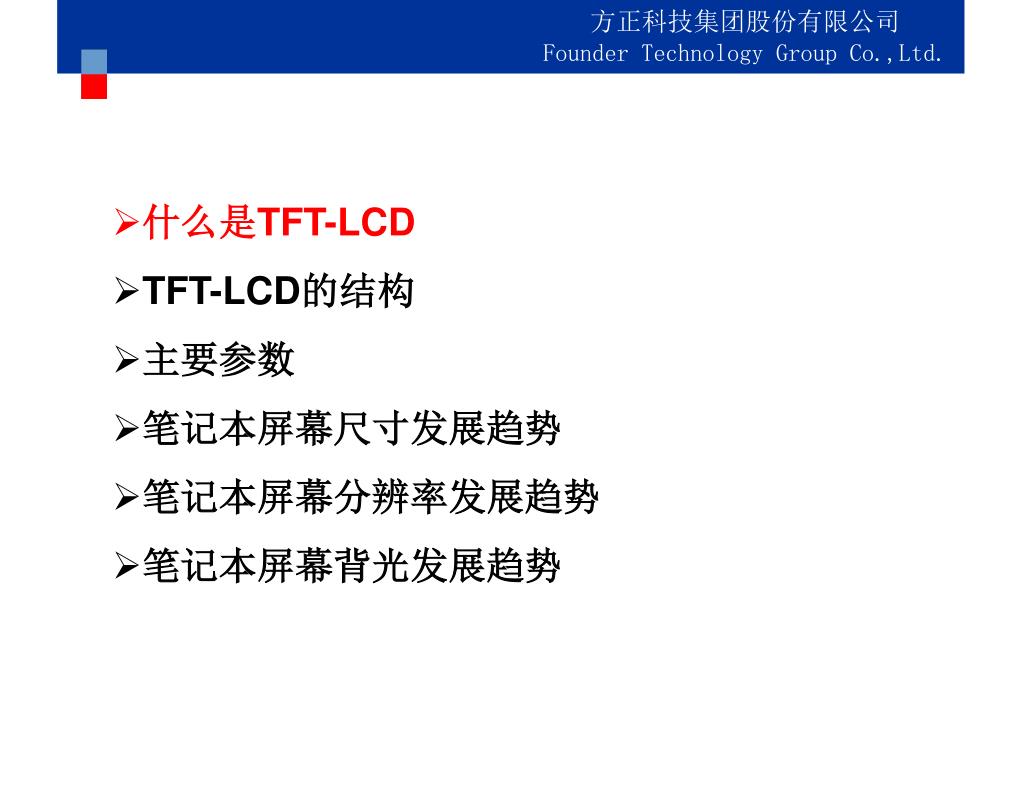 方正科技集团股份有限公司
Founder Technology Group Co.,Ltd.

➢什么是TFT-LCD

➢TFT-LCD的结构

➢主要参数

➢笔记本屏幕尺寸发展趋势

➢笔记本屏幕分辨率发展趋势

➢笔记本屏幕背光发展趋势